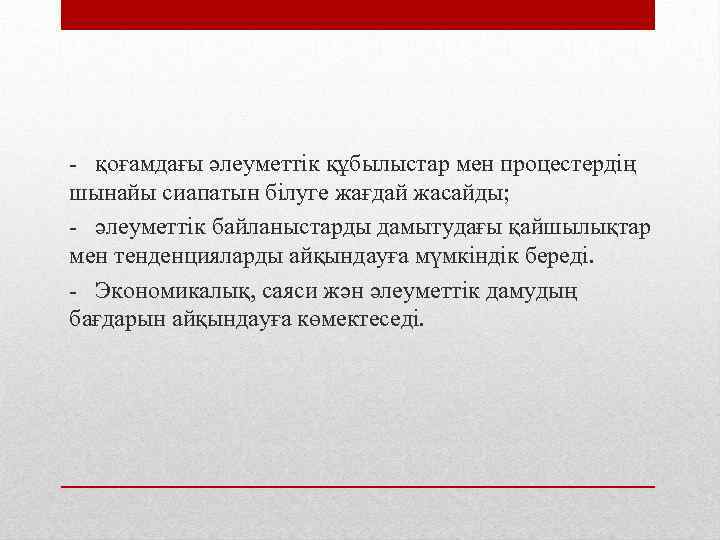 - қоғамдағы әлеуметтік құбылыстар мен процестердің шынайы сиапатын білуге жағдай жасайды;

- әлеуметтік байланыстарды дамытудағы қайшылықтар мен тенденцияларды айқындауға мүмкіндік береді.

- Экономикалық, саяси жән әлеуметтік дамудың бағдарын айқындауға көмектеседі.